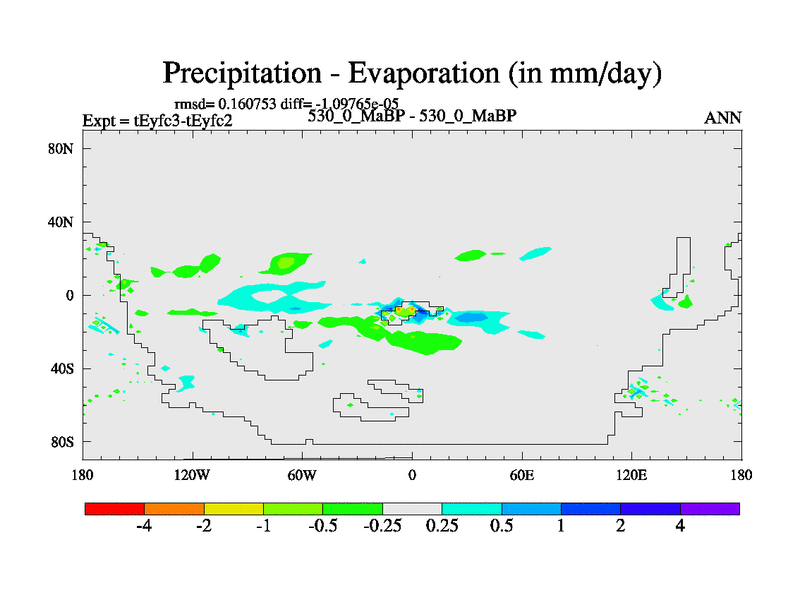 Precipitation - Evaporation (in mm/day)

rmsd= 0.160753 diff= -1.09765e-05

Expt = tEyfc3-tEyfc2

530_0_MaBP - 530_0_MaBP

ANN

80N
40N
0
40S
80S

180
120W
60W
0
60E
120E
180

-4
-2
-1
-0.5
-0.25
0.25
0.5
1
2
4